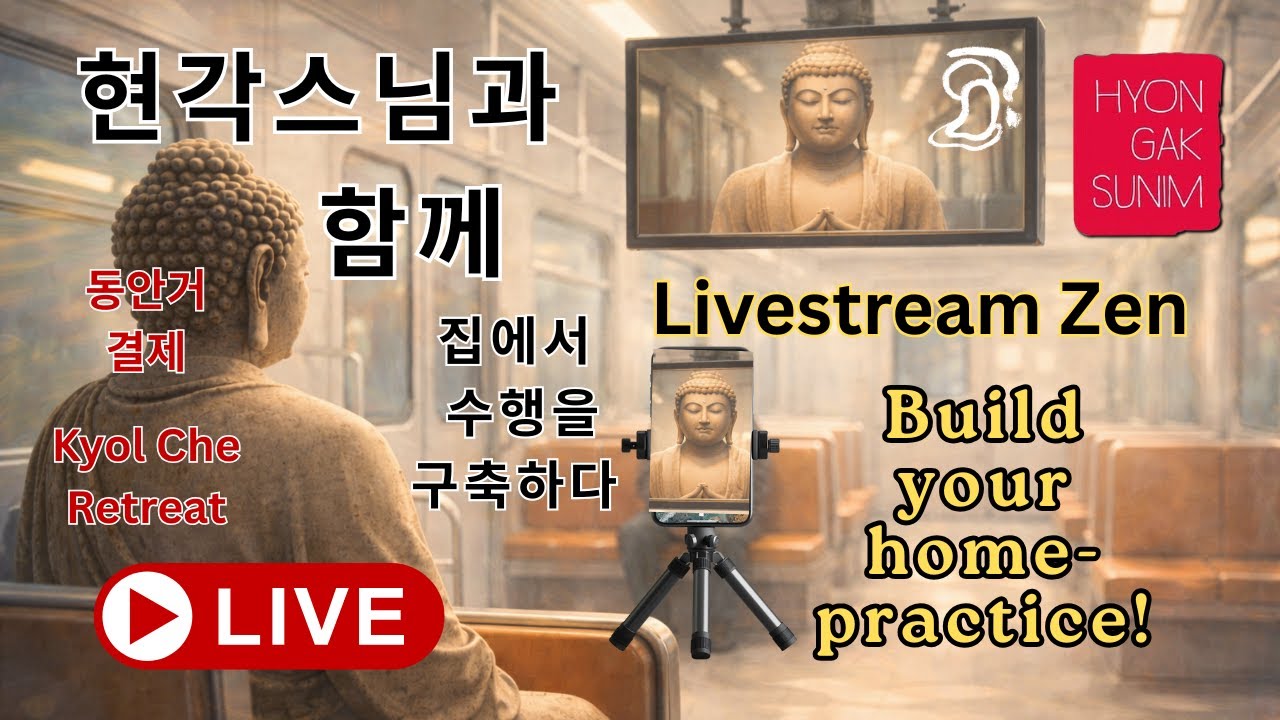 현각스님과 함께

HYON GAK SUNIM

동안거 결제

Kyol Che Retreat

집에서 수행을 구축하다

Livestream Zen

Build your home-practice!

LIVE